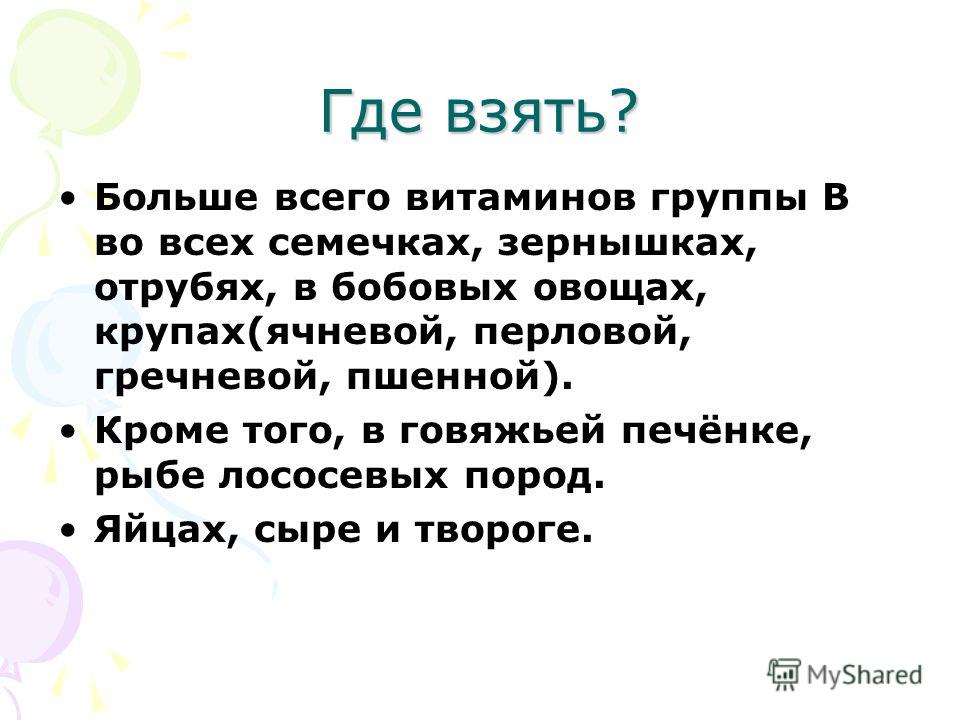 Где взять?

• Больше всего витаминов группы В во всех семечках, зернышках, отрубях, в бобовых овощах, крупах(ячневой, перловой, гречневой, пшенной).

• Кроме того, в говяжьей печёнке, рыбе лососевых пород.

• Яйцах, сыре и твороге.

MyShared